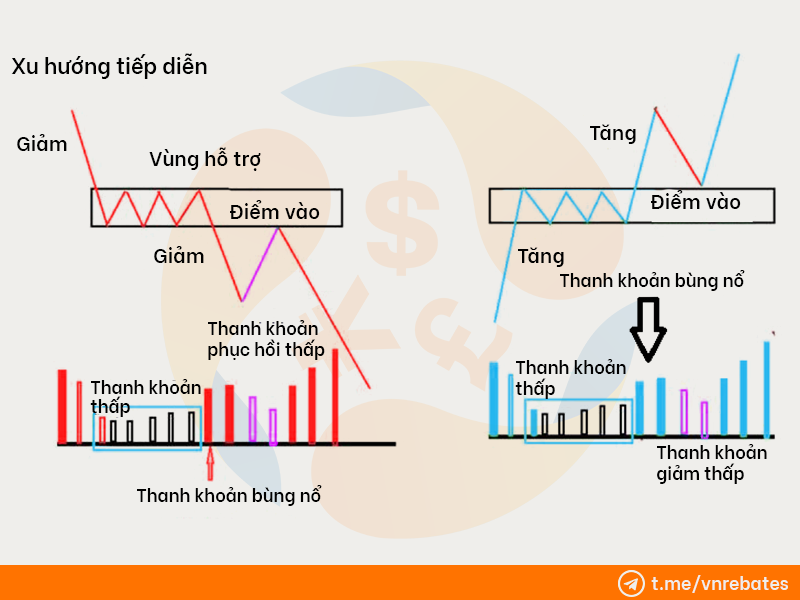 Xu hướng tiếp diễn

Giảm

Vùng hỗ trợ

Điểm vào

Giảm

Thanh khoản phục hồi thấp

Thanh khoản thấp

Thanh khoản bùng nổ

Tăng

Điểm vào

Tăng

Thanh khoản bùng nổ

Thanh khoản thấp

Thanh khoản giảm thấp

t.me/vnrebates